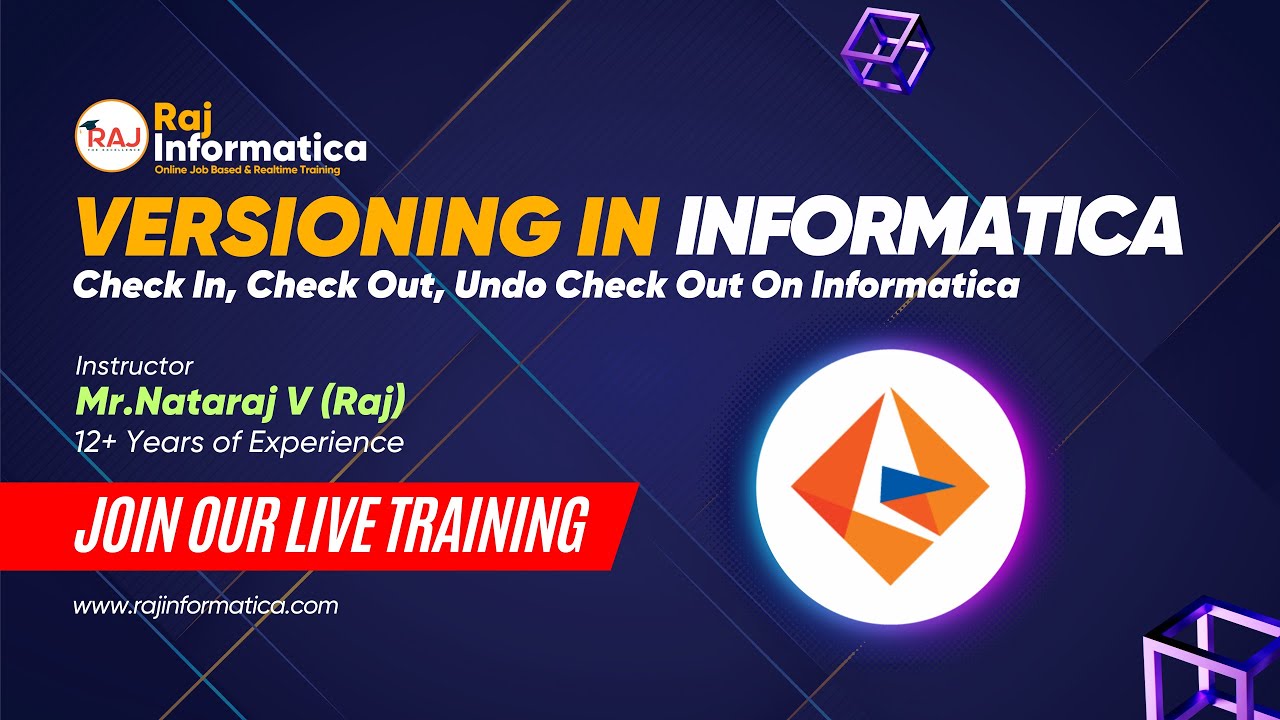 RAJ
Raj Informatica
Online Job Based & Realtime Training

VERSIONING IN INFORMATICA
Check In, Check Out, Undo Check Out On Informatica

Instructor
Mr.Nataraj V (Raj)
12+ Years of Experience

JOIN OUR LIVE TRAINING

www.rajinformatica.com